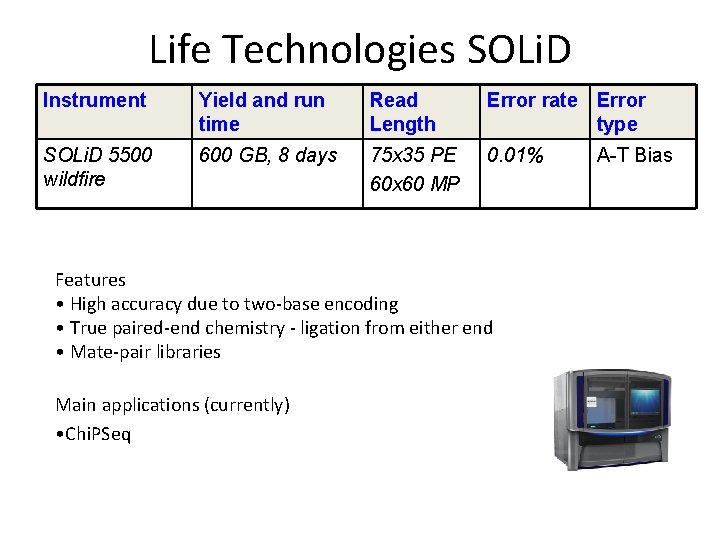 Life Technologies SOLiD

| Instrument | Yield and run time | Read Length | Error rate | Error type |
|---|---|---|---|---|
| SOLiD 5500 wildfire | 600 GB, 8 days | 75x35 PE 60x60 MP | 0.01% | A-T Bias |

Features
• High accuracy due to two-base encoding
• True paired-end chemistry - ligation from either end
• Mate-pair libraries

Main applications (currently)
•ChiPSeq